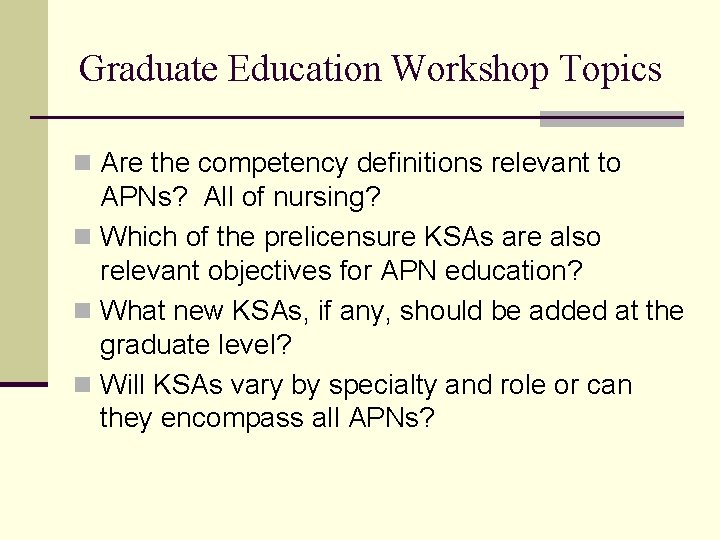 Graduate Education Workshop Topics

Are the competency definitions relevant to APNs? All of nursing?

Which of the prelicensure KSAs are also relevant objectives for APN education?

What new KSAs, if any, should be added at the graduate level?

Will KSAs vary by specialty and role or can they encompass all APNs?